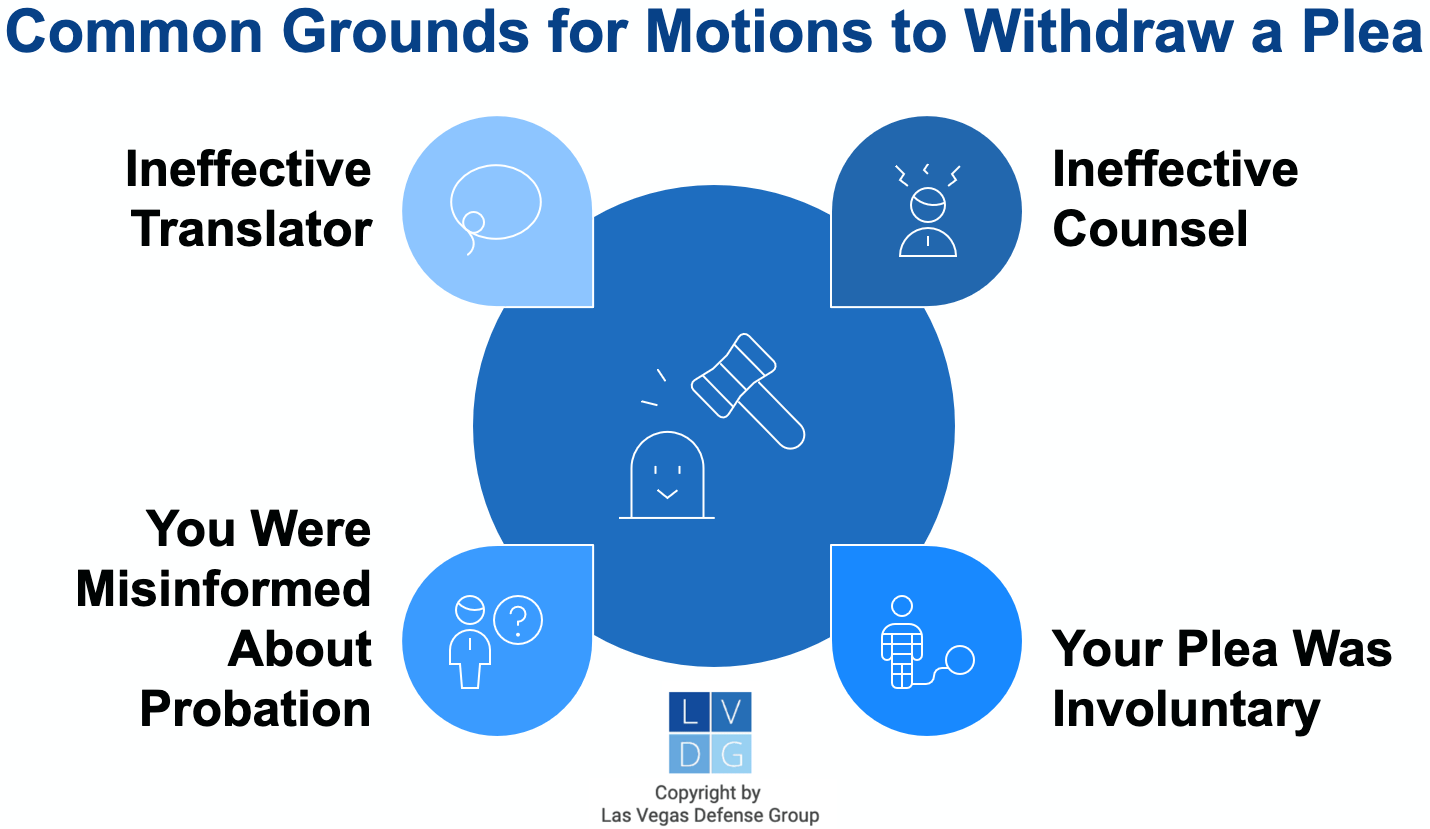 Common Grounds for Motions to Withdraw a Plea

Ineffective Translator

Ineffective Counsel

You Were Misinformed About Probation

Your Plea Was Involuntary

L V
D G

Copyright by
Las Vegas Defense Group